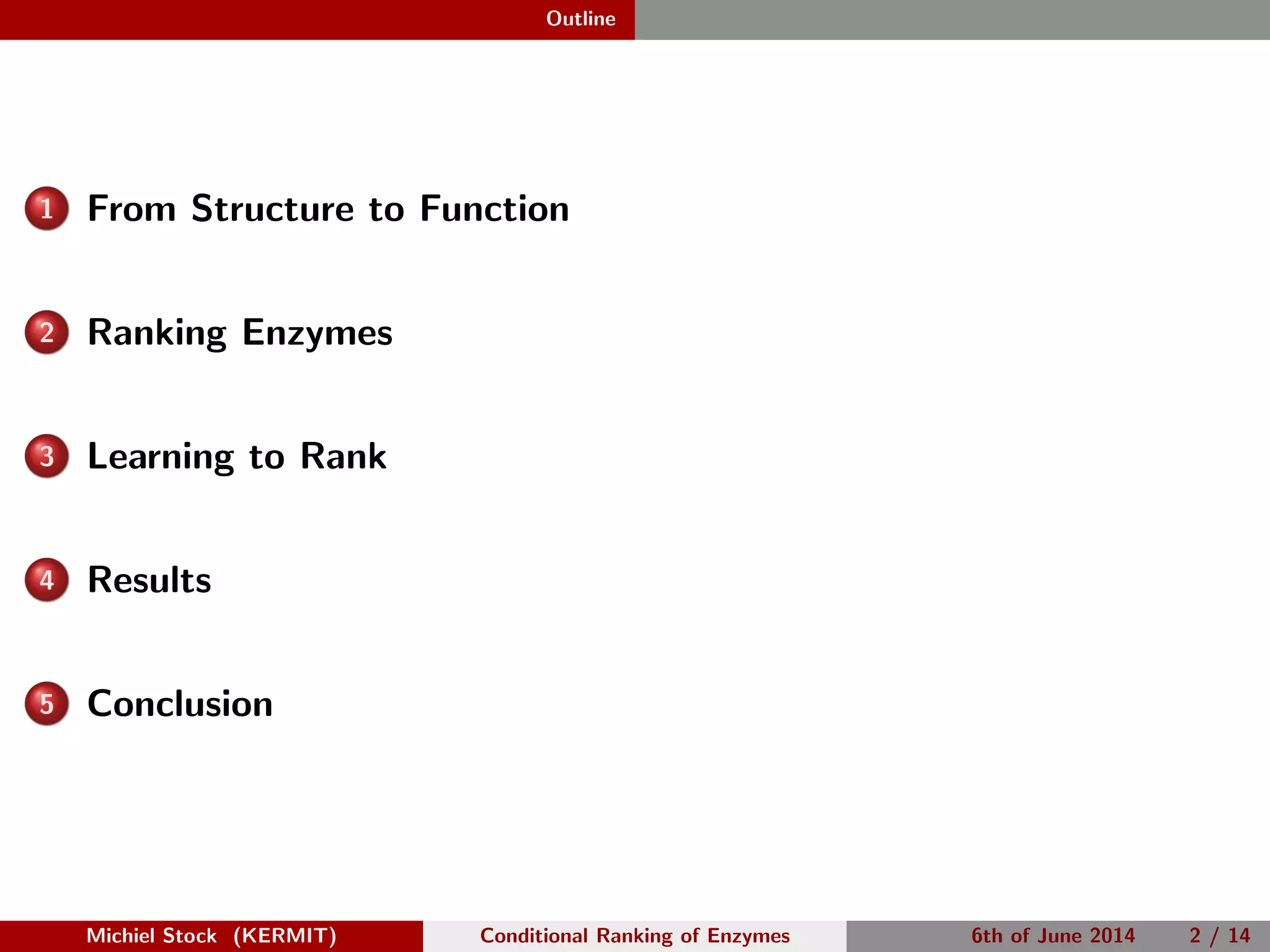 Outline

1 From Structure to Function

2 Ranking Enzymes

3 Learning to Rank

4 Results

5 Conclusion

Michiel Stock (KERMIT) Conditional Ranking of Enzymes 6th of June 2014 2 / 14